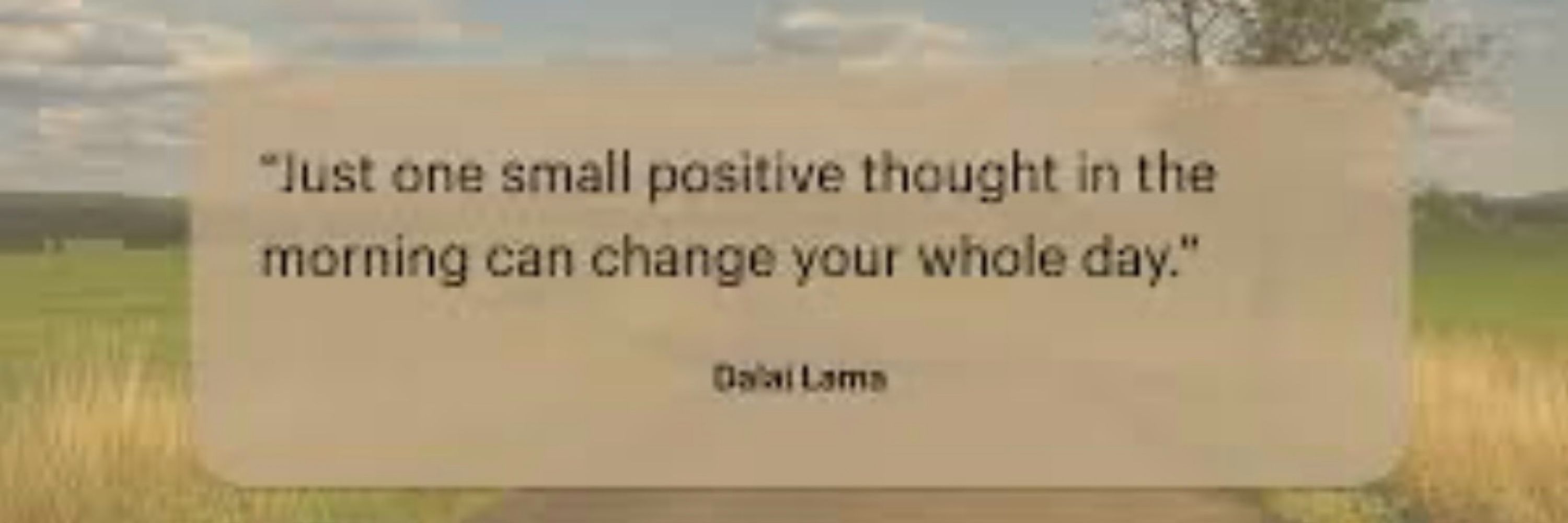 "Just one small positive thought in the morning can change your whole day."

Dalai Lama